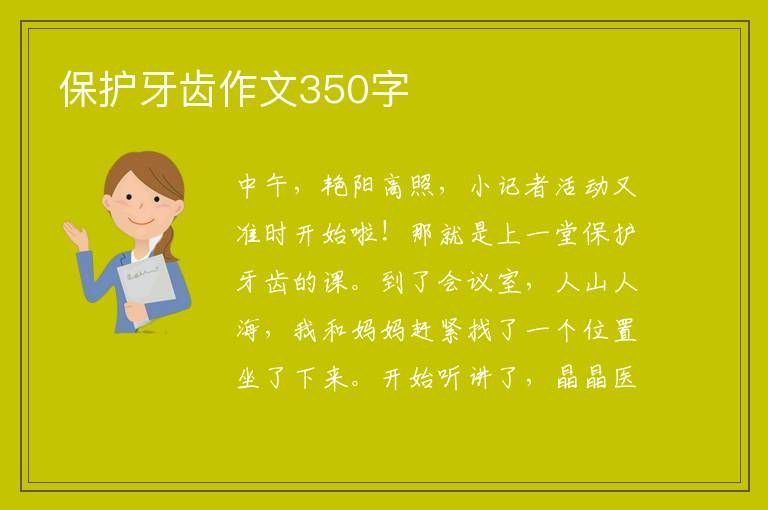 保护牙齿作文350字

中午，艳阳高照，小记者活动又准时开始啦！那就是上一堂保护牙齿的课。到了会议室，人山人海，我和妈妈赶紧找了一个位置坐了下来。开始听讲了，晶晶医